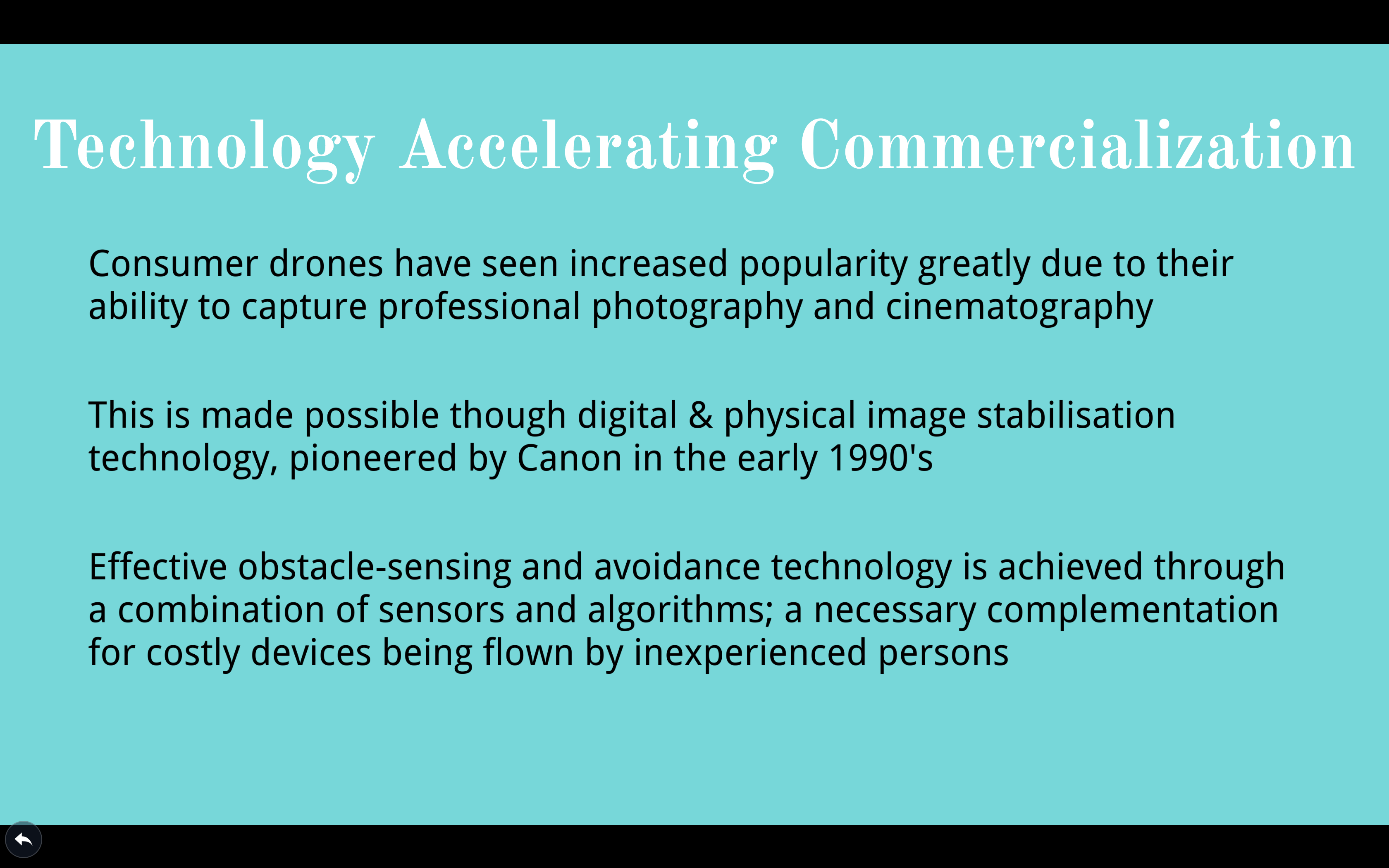 Technology Accelerating Commercialization

Consumer drones have seen increased popularity greatly due to their ability to capture professional photography and cinematography

This is made possible though digital & physical image stabilisation technology, pioneered by Canon in the early 1990's

Effective obstacle-sensing and avoidance technology is achieved through a combination of sensors and algorithms; a necessary complementation for costly devices being flown by inexperienced persons